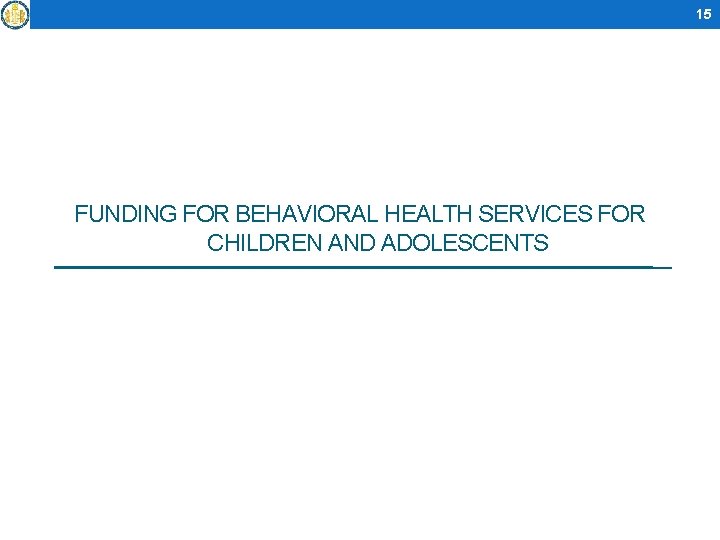 15

FUNDING FOR BEHAVIORAL HEALTH SERVICES FOR CHILDREN AND ADOLESCENTS